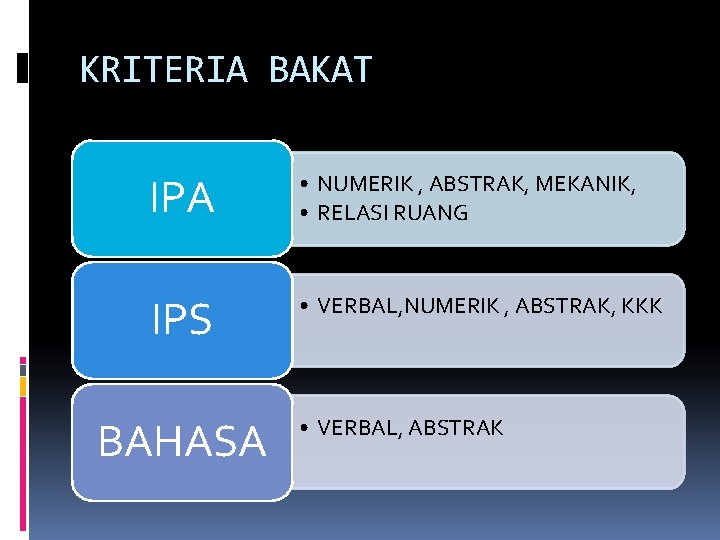 KRITERIA BAKAT

IPA

• NUMERIK , ABSTRAK, MEKANIK,
• RELASI RUANG

IPS

• VERBAL,NUMERIK , ABSTRAK, KKK

BAHASA

• VERBAL, ABSTRAK